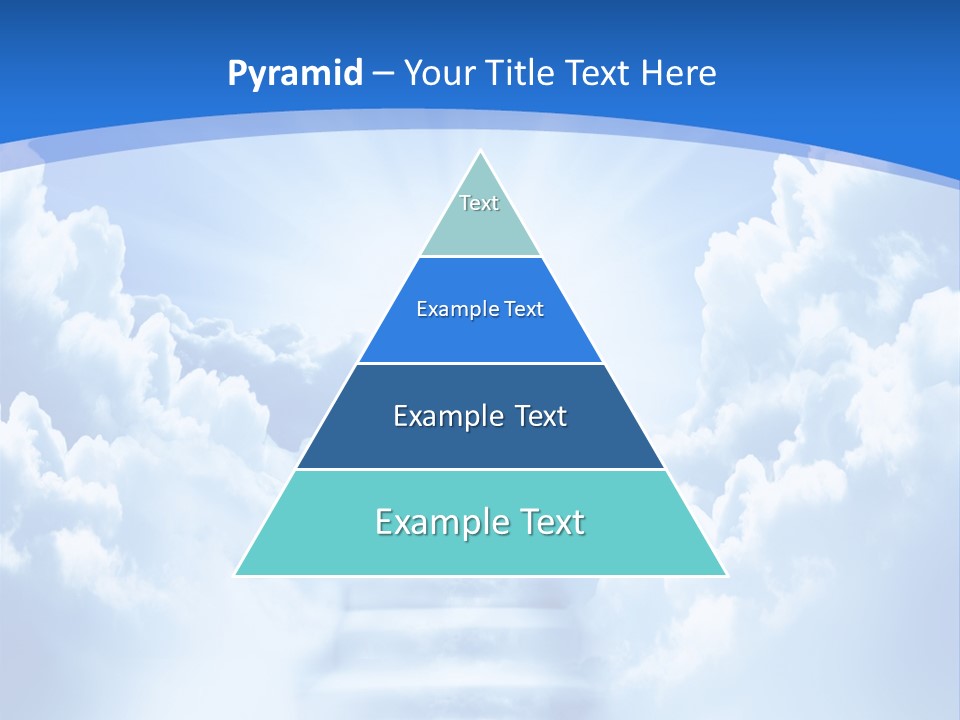 Pyramid – Your Title Text Here

Text

Example Text

Example Text

Example Text